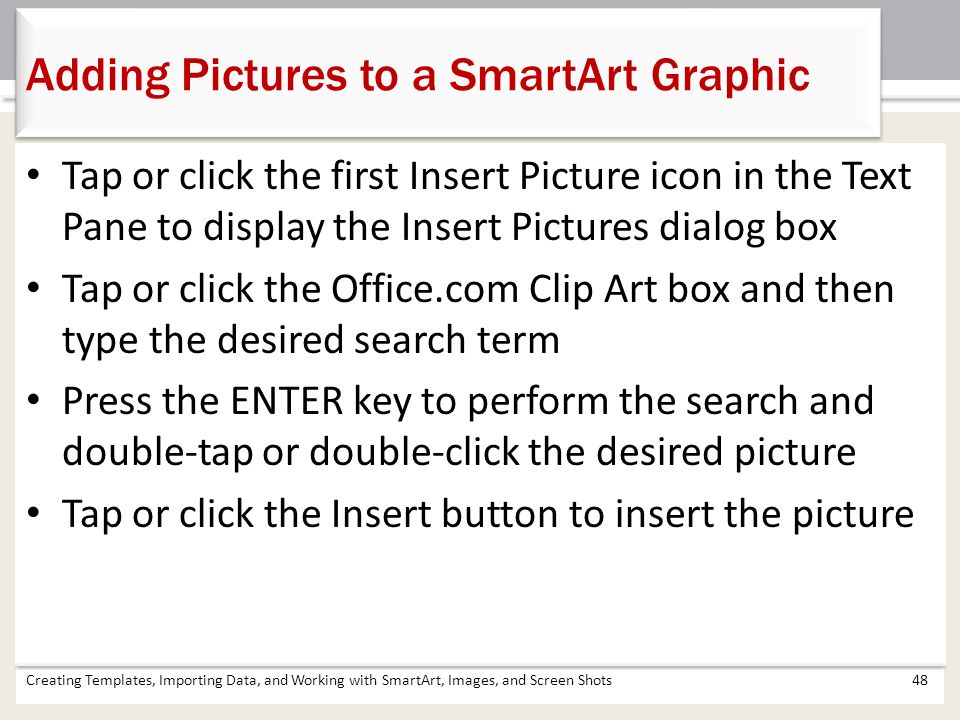 Adding Pictures to a SmartArt Graphic

• Tap or click the first Insert Picture icon in the Text Pane to display the Insert Pictures dialog box

• Tap or click the Office.com Clip Art box and then type the desired search term

• Press the ENTER key to perform the search and double-tap or double-click the desired picture

• Tap or click the Insert button to insert the picture

Creating Templates, Importing Data, and Working with SmartArt, Images, and Screen Shots

48